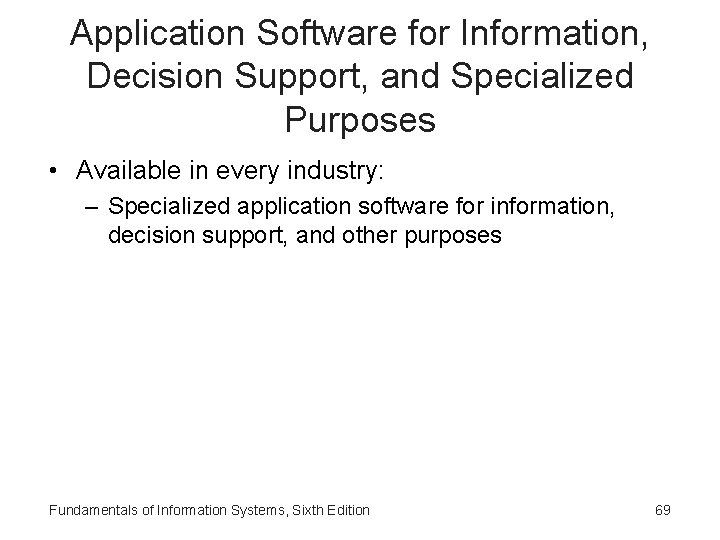 Application Software for Information, Decision Support, and Specialized Purposes

• Available in every industry:
  – Specialized application software for information, decision support, and other purposes

Fundamentals of Information Systems, Sixth Edition

69